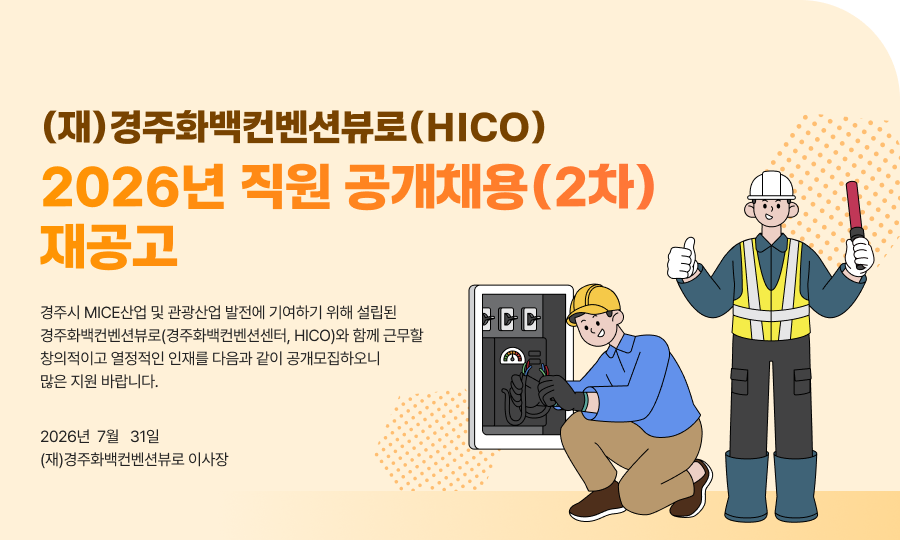 (재)경주화백컨벤션뷰로(HICO)

2026년 직원 공개채용(2차) 재공고

경주시 MICE산업 및 관광산업 발전에 기여하기 위해 설립된 경주화백컨벤션뷰로(경주화백컨벤션센터, HICO)와 함께 근무할 창의적이고 열정적인 인재를 다음과 같이 공개모집하오니 많은 지원 바랍니다.

2026년 7월 31일
(재)경주화백컨벤션뷰로 이사장